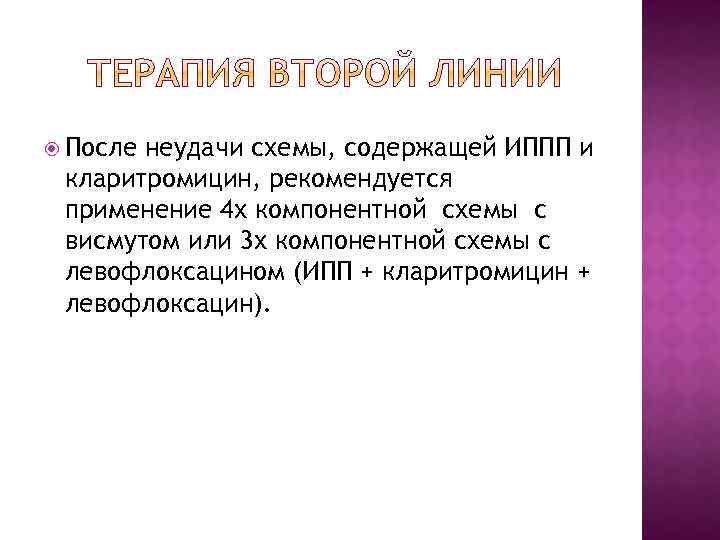 ТЕРАПИЯ ВТОРОЙ ЛИНИИ

После неудачи схемы, содержащей ИППП и кларитромицин, рекомендуется применение 4х компонентной схемы с висмутом или 3х компонентной схемы с левофлоксацином (ИПП + кларитромицин + левофлоксацин).